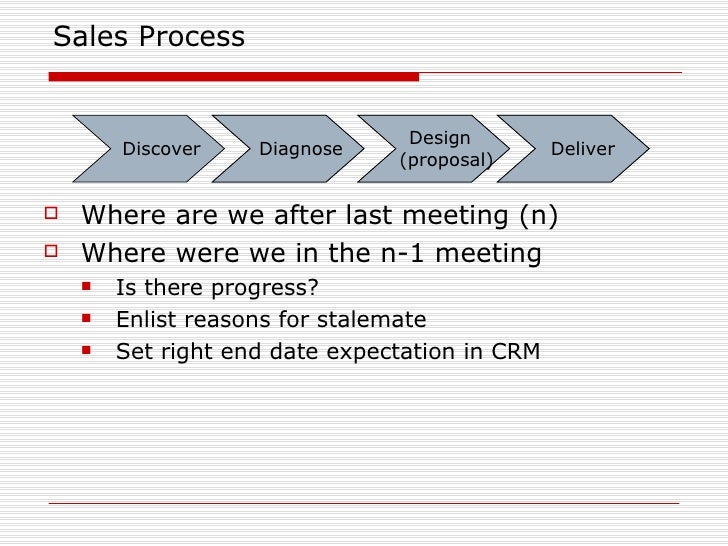 Sales Process

Discover

Diagnose

Design (proposal)

Deliver

Where are we after last meeting (n)
Where were we in the n-1 meeting
Is there progress?
Enlist reasons for stalemate
Set right end date expectation in CRM